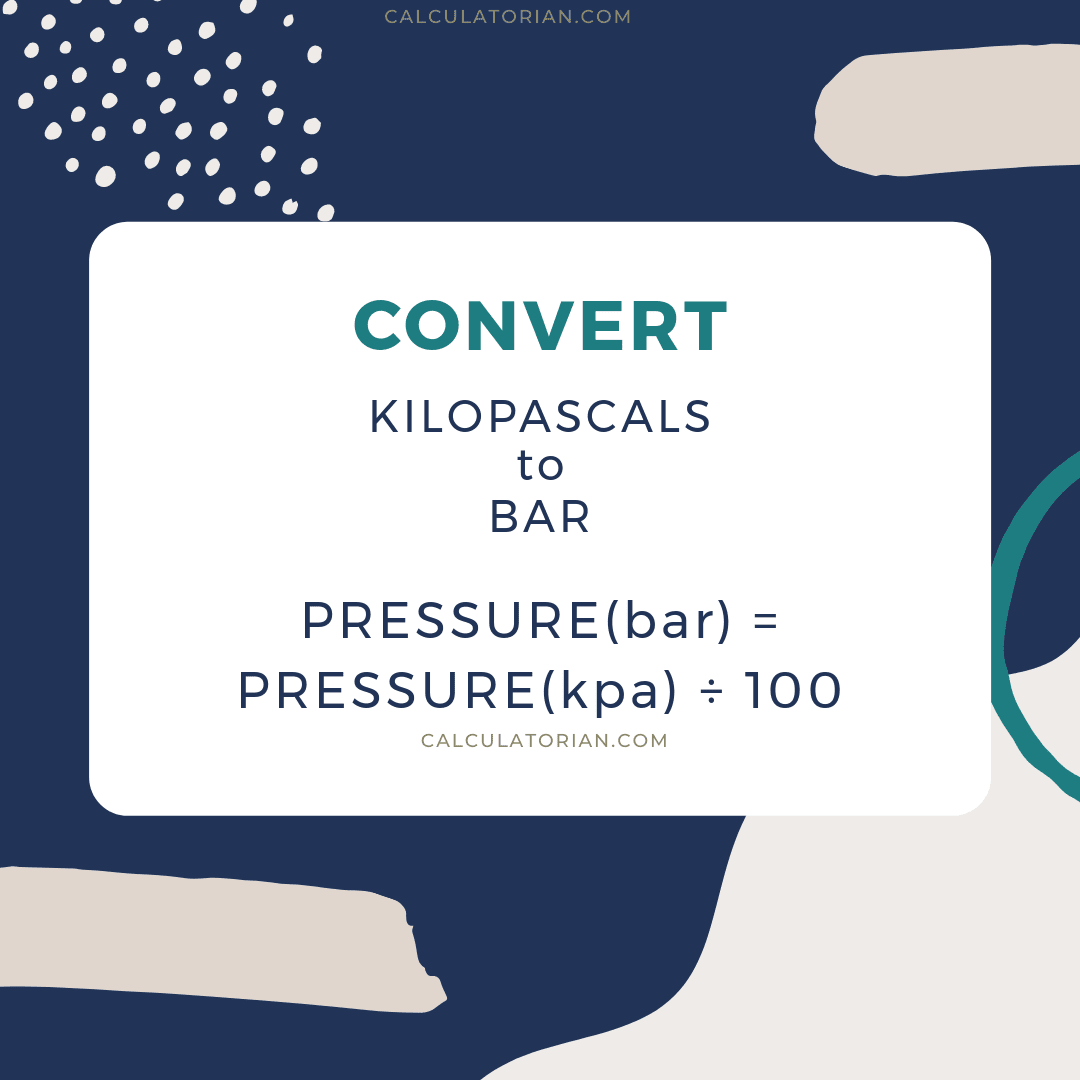 CALCULATORIAN.COM

CONVERT

KILOPASCALS
to
BAR

PRESSURE(bar) = PRESSURE(kpa) ÷ 100

CALCULATORIAN.COM